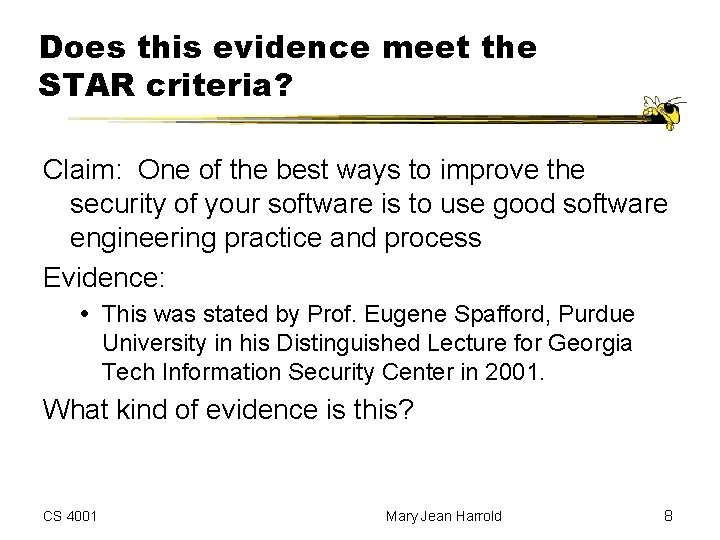 Does this evidence meet the STAR criteria?

Claim: One of the best ways to improve the security of your software is to use good software engineering practice and process

Evidence:

• This was stated by Prof. Eugene Spafford, Purdue University in his Distinguished Lecture for Georgia Tech Information Security Center in 2001.

What kind of evidence is this?

CS 4001 Mary Jean Harrold 8